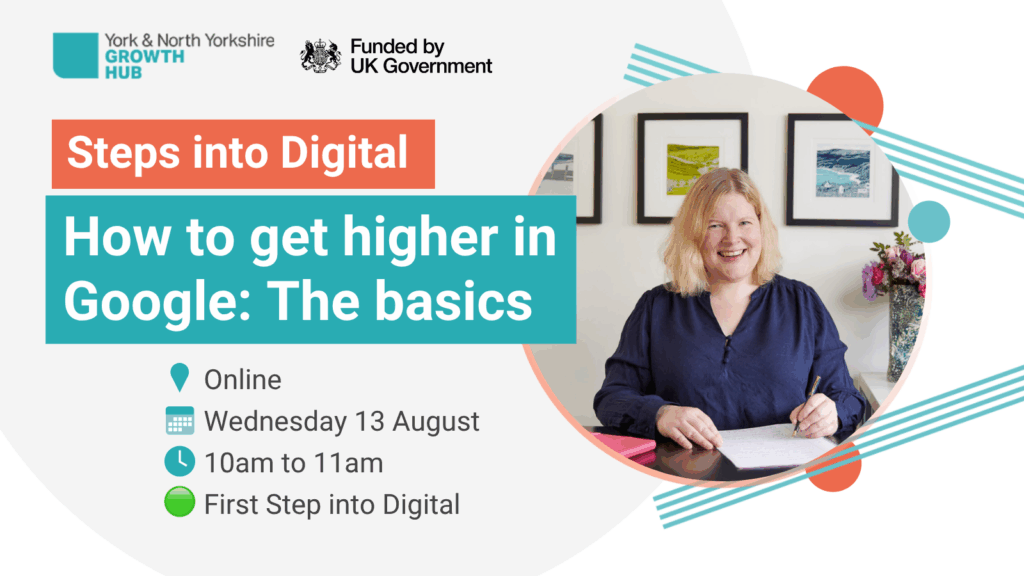 York & North Yorkshire
GROWTH
HUB

Funded by
UK Government

Steps into Digital

How to get higher in Google: The basics

Online
Wednesday 13 August
10am to 11am
First Step into Digital